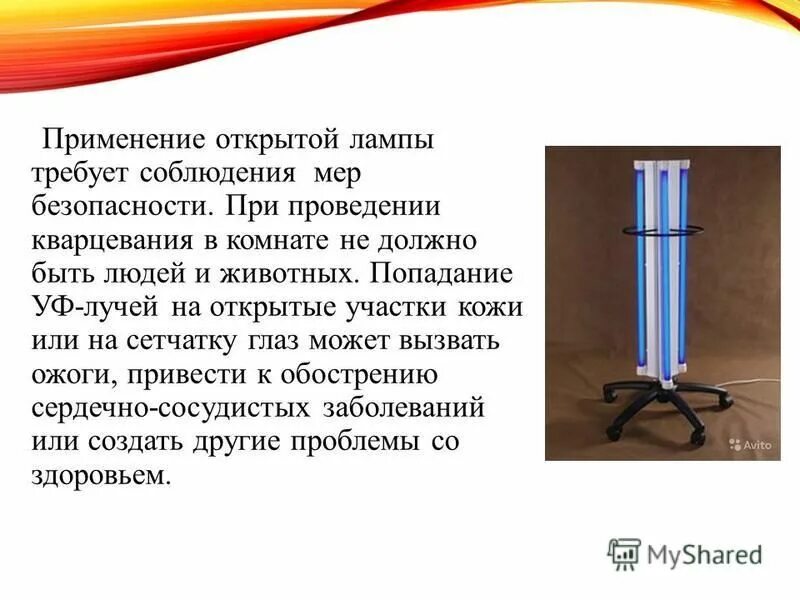 Применение открытой лампы требует соблюдения мер безопасности. При проведении кварцевания в комнате не должно быть людей и животных. Попадание УФ-лучей на открытые участки кожи или на сетчатку глаз может вызвать ожоги, привести к обострению сердечно-сосудистых заболеваний или создать другие проблемы со здоровьем.

Avito

MyShared